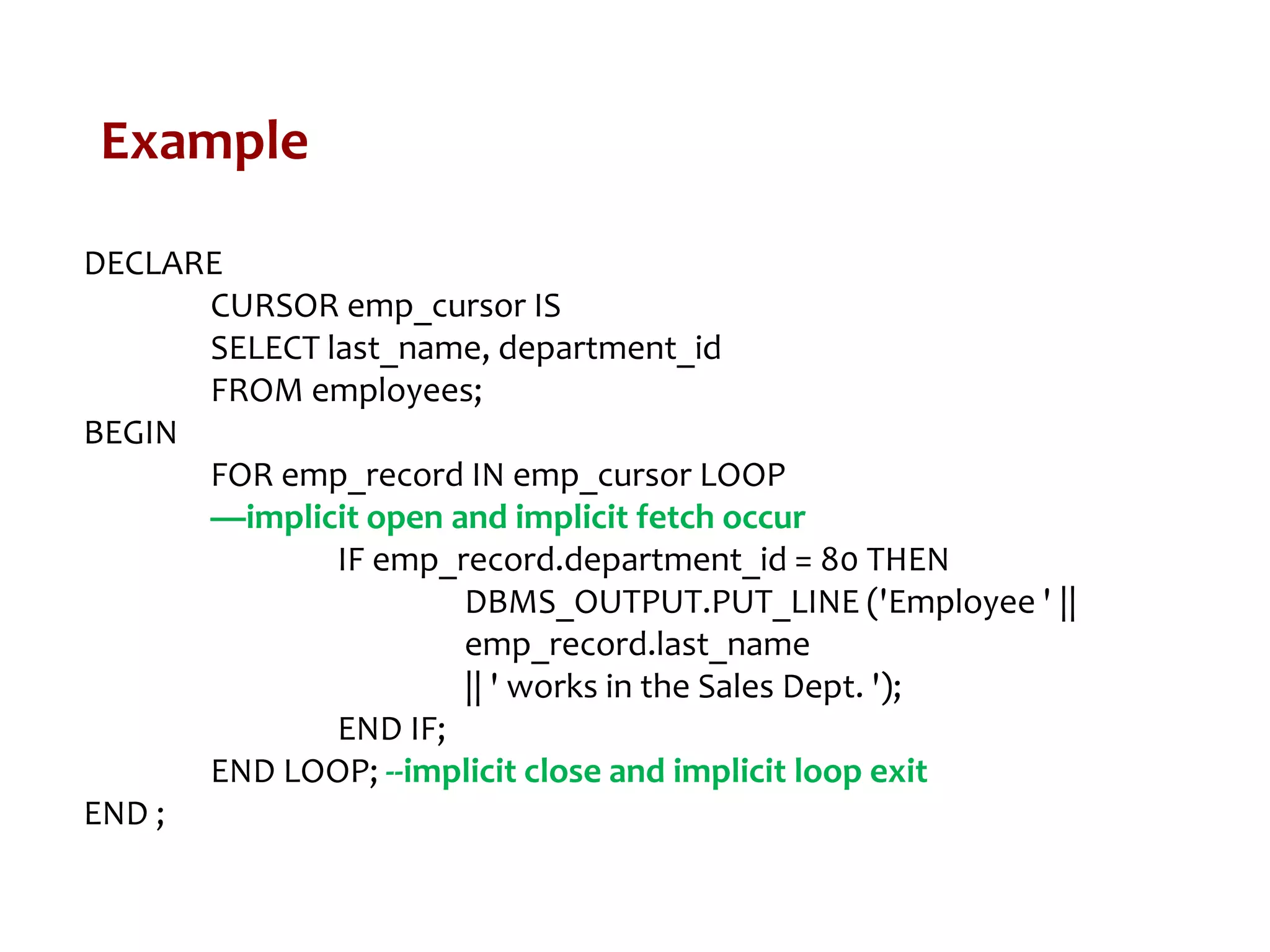 Example

DECLARE
CURSOR emp_cursor IS
SELECT last_name, department_id
FROM employees;
BEGIN
FOR emp_record IN emp_cursor LOOP
—implicit open and implicit fetch occur
IF emp_record.department_id = 80 THEN
DBMS_OUTPUT.PUT_LINE ('Employee ' ||
emp_record.last_name
|| ' works in the Sales Dept. ');
END IF;
END LOOP; --implicit close and implicit loop exit
END ;